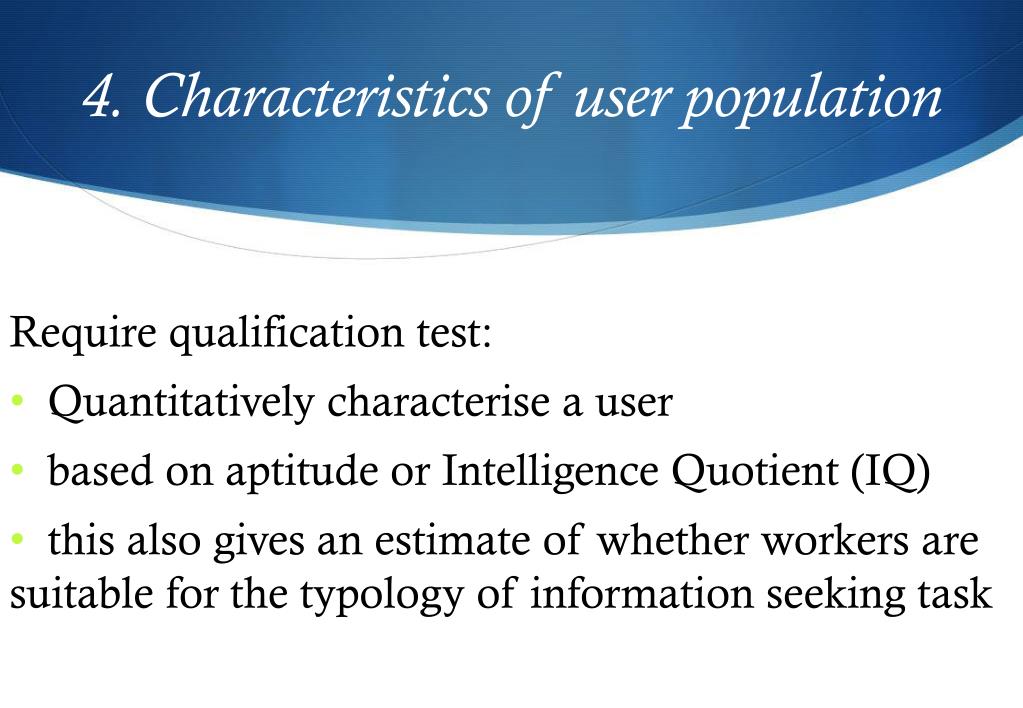 4. Characteristics of user population

Require qualification test:

• Quantitatively characterise a user

• based on aptitude or Intelligence Quotient (IQ)

• this also gives an estimate of whether workers are suitable for the typology of information seeking task